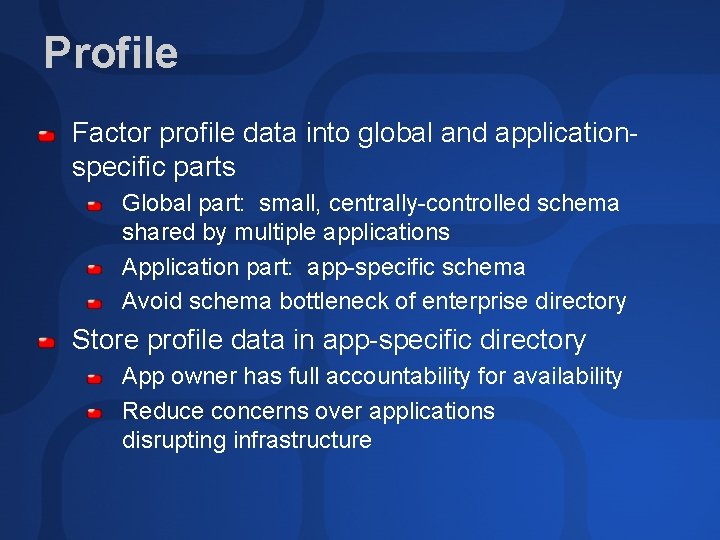 Profile

Factor profile data into global and application-specific parts

Global part:  small, centrally-controlled schema shared by multiple applications

Application part:  app-specific schema

Avoid schema bottleneck of enterprise directory

Store profile data in app-specific directory

App owner has full accountability for availability

Reduce concerns over applications disrupting infrastructure